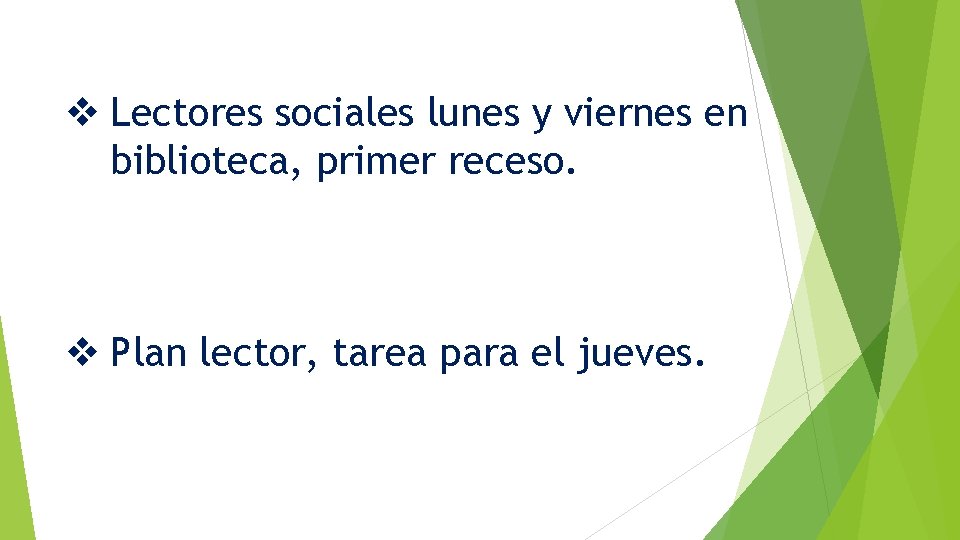 ❖ Lectores sociales lunes y viernes en biblioteca, primer receso.

❖ Plan lector, tarea para el jueves.